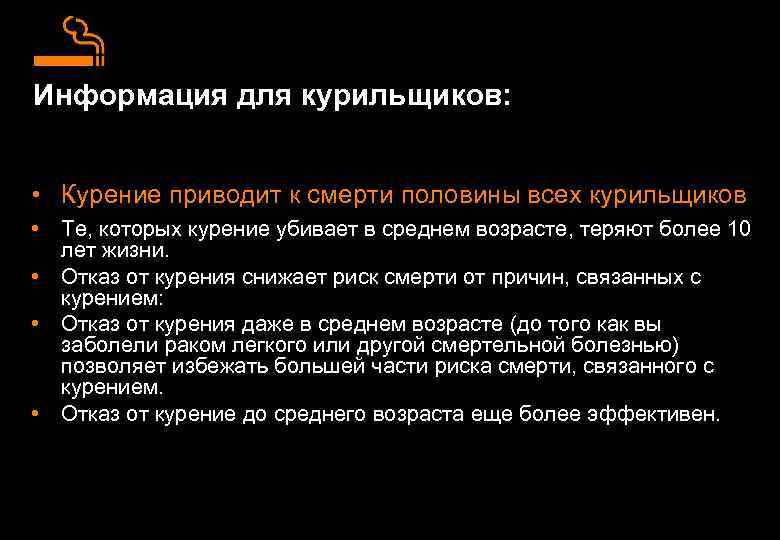 Информация для курильщиков:

• Курение приводит к смерти половины всех курильщиков
• Те, которых курение убивает в среднем возрасте, теряют более 10 лет жизни.
• Отказ от курения снижает риск смерти от причин, связанных с курением:
• Отказ от курения даже в среднем возрасте (до того как вы заболели раком легкого или другой смертельной болезнью) позволяет избежать большей части риска смерти, связанного с курением.
• Отказ от курение до среднего возраста еще более эффективен.